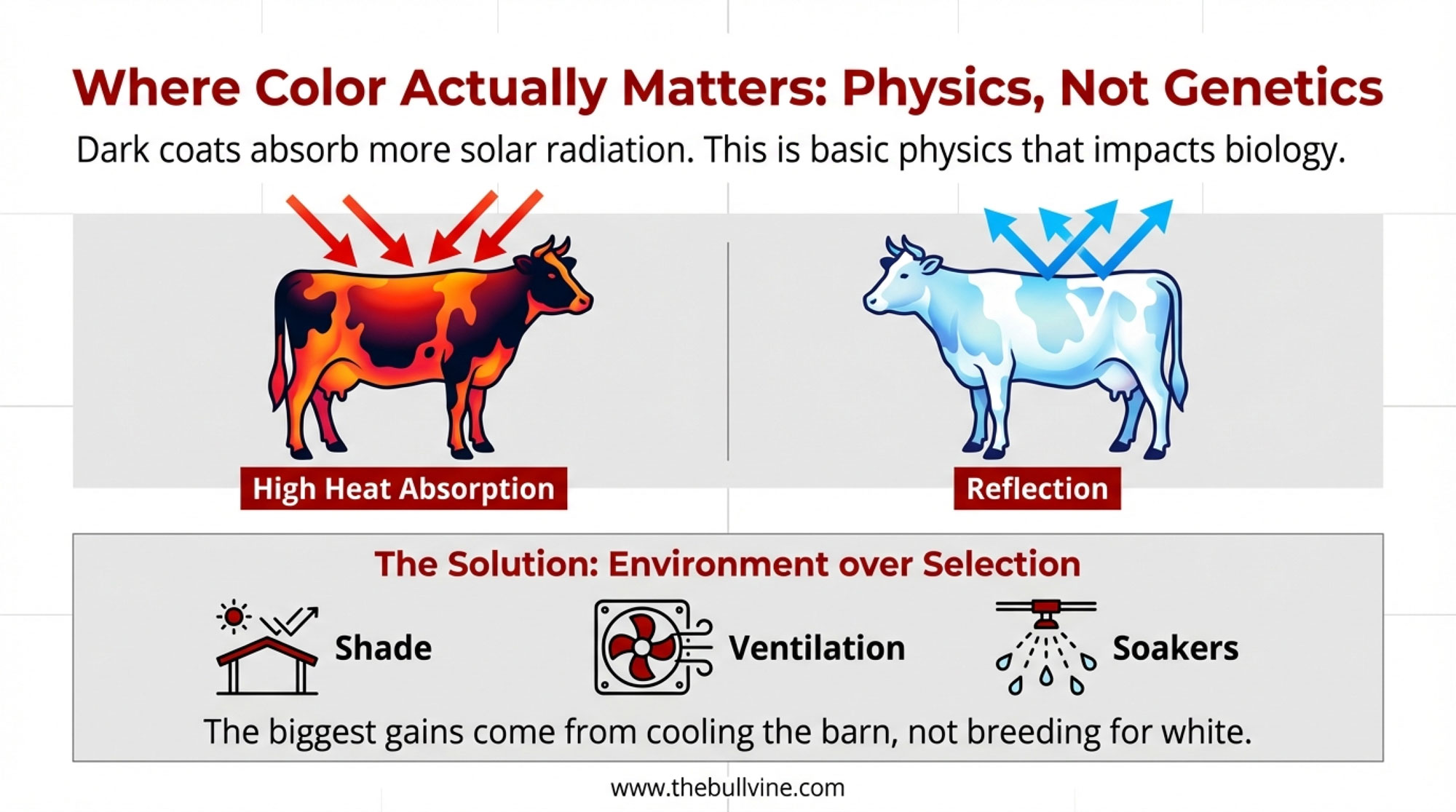 Where Color Actually Matters: Physics, Not Genetics

Dark coats absorb more solar radiation. This is basic physics that impacts biology.

High Heat Absorption

Reflection

The Solution: Environment over Selection

Shade

Ventilation

Soakers

The biggest gains come from cooling the barn, not breeding for white.

www.thebullvine.com